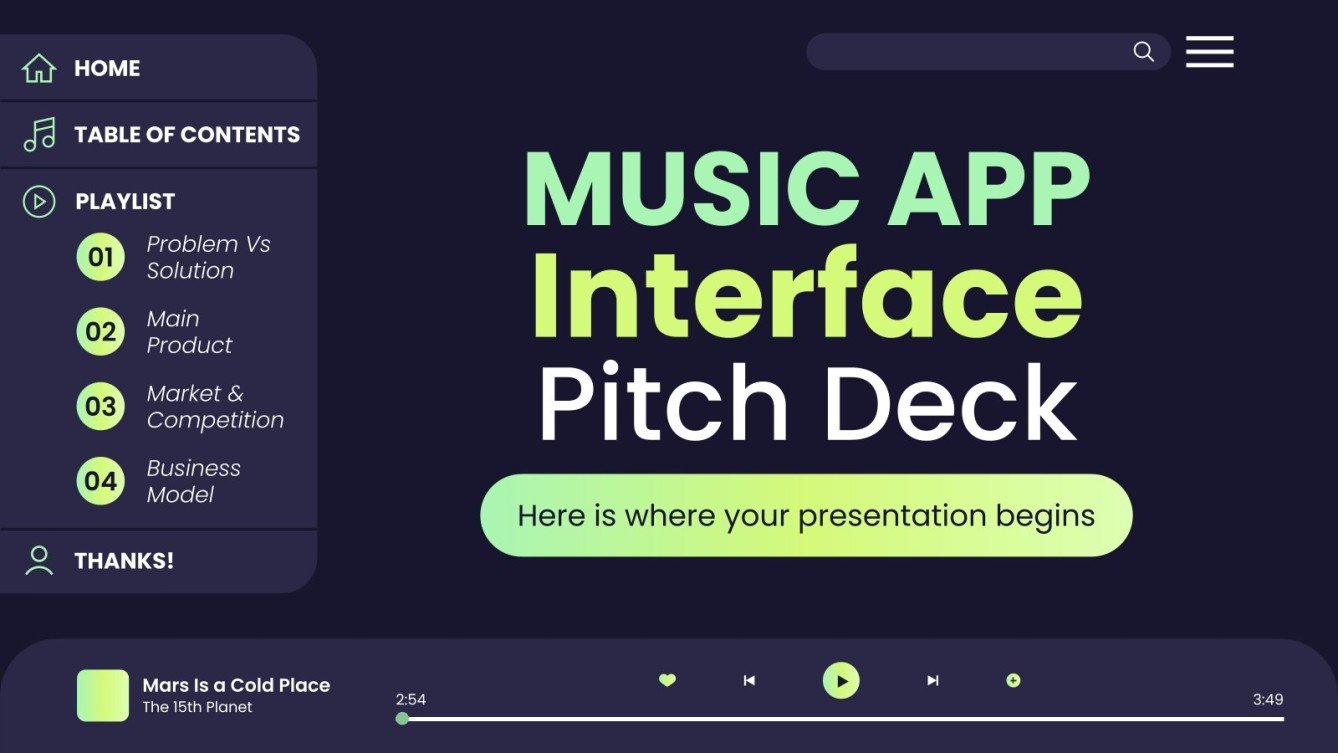 HOME

TABLE OF CONTENTS

PLAYLIST

01 Problem Vs Solution

02 Main Product

03 Market & Competition

04 Business Model

THANKS!

MUSIC APP
Interface
Pitch Deck

Here is where your presentation begins

Mars Is a Cold Place
The 15th Planet

2:54

3:49